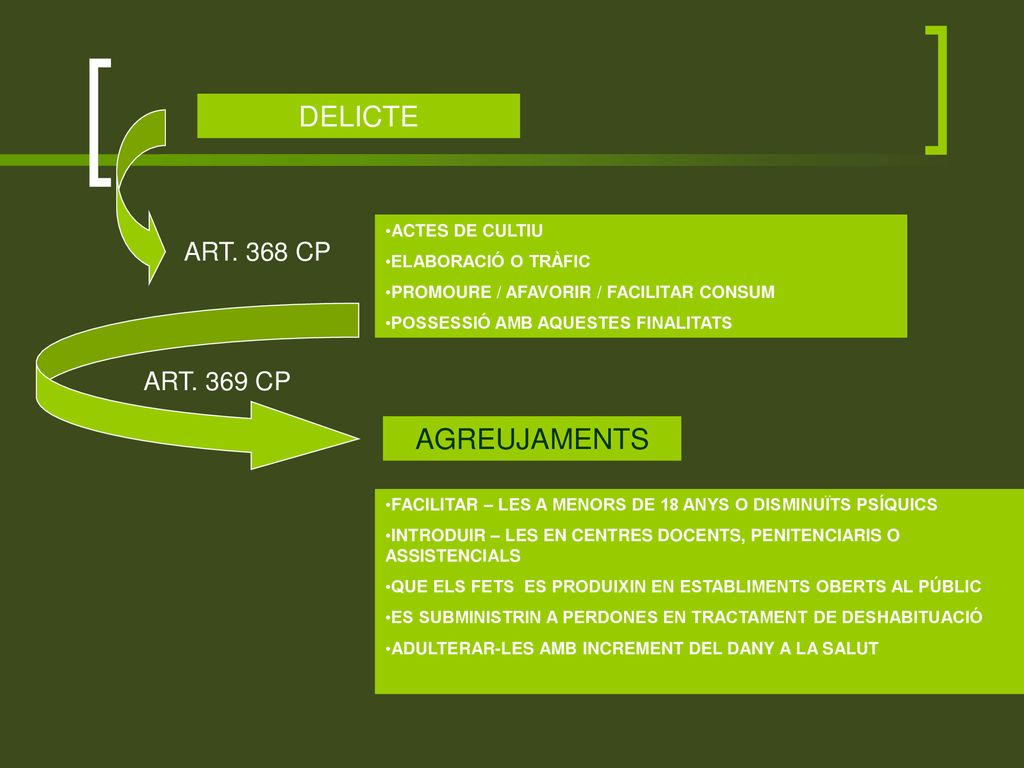 DELICTE

ART. 368 CP

•ACTES DE CULTIU
•ELABORACIÓ O TRÀFIC
•PROMOURE / AFAVORIR / FACILITAR CONSUM
•POSSESSIÓ AMB AQUESTES FINALITATS

ART. 369 CP

AGREUJAMENTS

•FACILITAR – LES A MENORS DE 18 ANYS O DISMINUÏTS PSÍQUICS
•INTRODUIR – LES EN CENTRES DOCENTS, PENITENCIARIS O ASSISTENCIALS
•QUE ELS FETS ES PRODUIXIN EN ESTABLIMENTS OBERTS AL PÚBLIC
•ES SUBMINISTRIN A PERDONES EN TRACTAMENT DE DESHABITUACIÓ
•ADULTERAR-LES AMB INCREMENT DEL DANY A LA SALUT